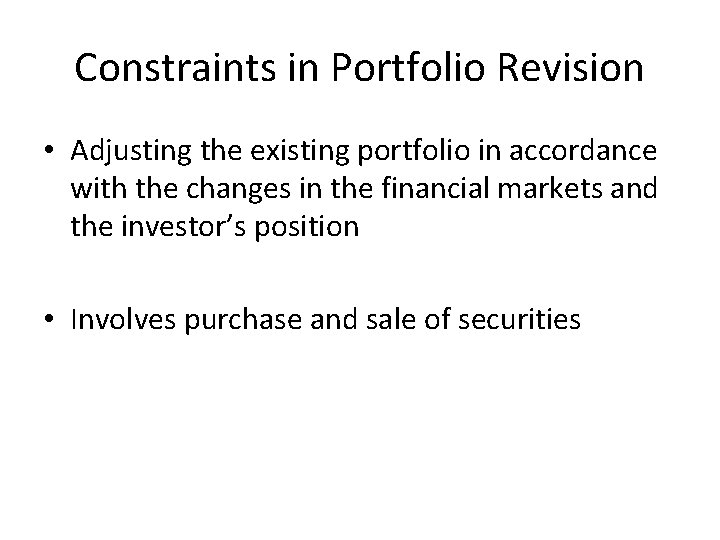 Constraints in Portfolio Revision

• Adjusting the existing portfolio in accordance with the changes in the financial markets and the investor's position

• Involves purchase and sale of securities